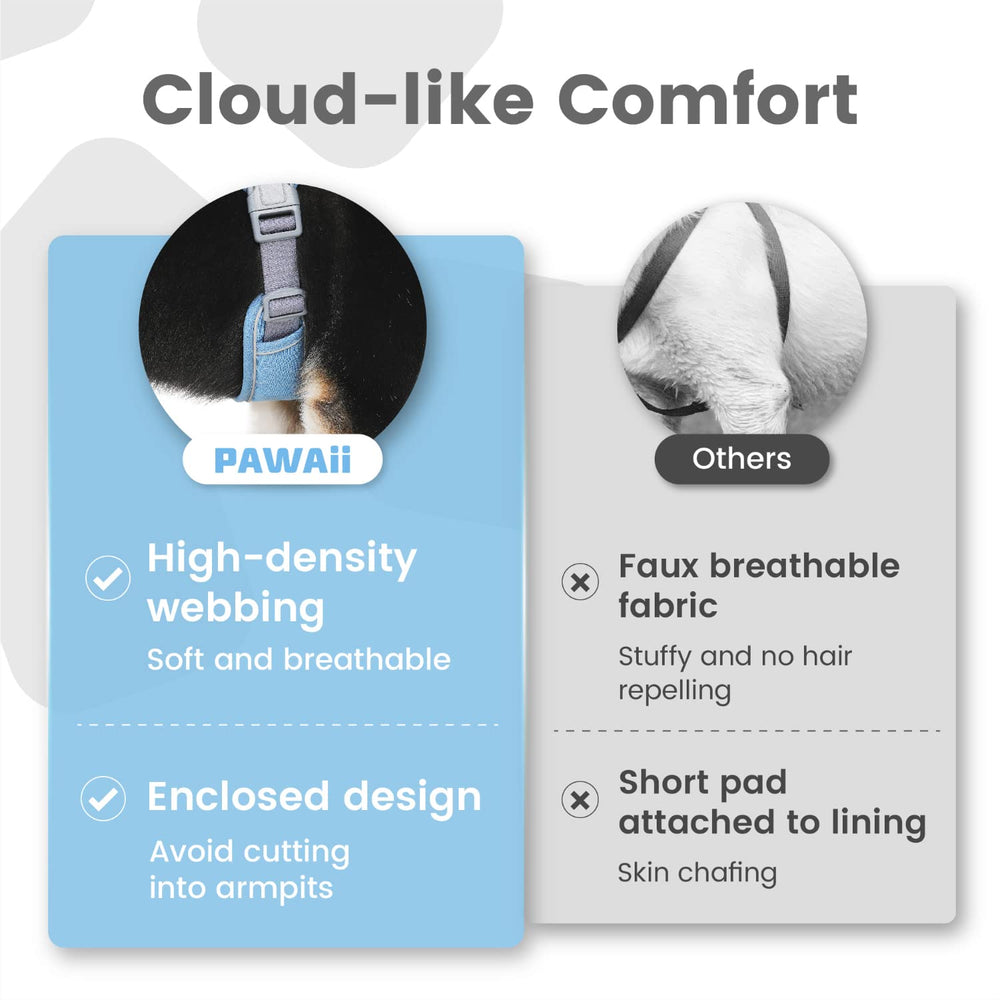 Cloud-like Comfort

PAWAii

High-density webbing
Soft and breathable

Enclosed design
Avoid cutting into armpits

Others

Faux breathable fabric
Stuffy and no hair repelling

Short pad attached to lining
Skin chafing